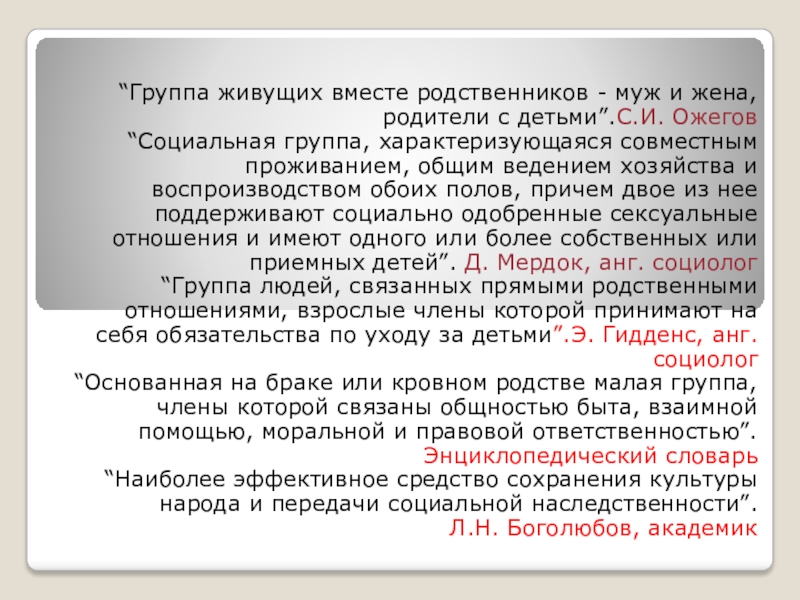 “Группа живущих вместе родственников - муж и жена, родители с детьми”.С.И. Ожегов
“Социальная группа, характеризующаяся совместным проживанием, общим ведением хозяйства и воспроизводством обоих полов, причем двое из нее поддерживают социально одобренные сексуальные отношения и имеют одного или более собственных или приемных детей”. Д. Мердок, анг. социолог
“Группа людей, связанных прямыми родственными отношениями, взрослые члены которой принимают на себя обязательства по уходу за детьми”.Э. Гидденс, анг. социолог
“Основанная на браке или кровном родстве малая группа, члены которой связаны общностью быта, взаимной помощью, моральной и правовой ответственностью”. Энциклопедический словарь
“Наиболее эффективное средство сохранения культуры народа и передачи социальной наследственности”. Л.Н. Боголюбов, академик